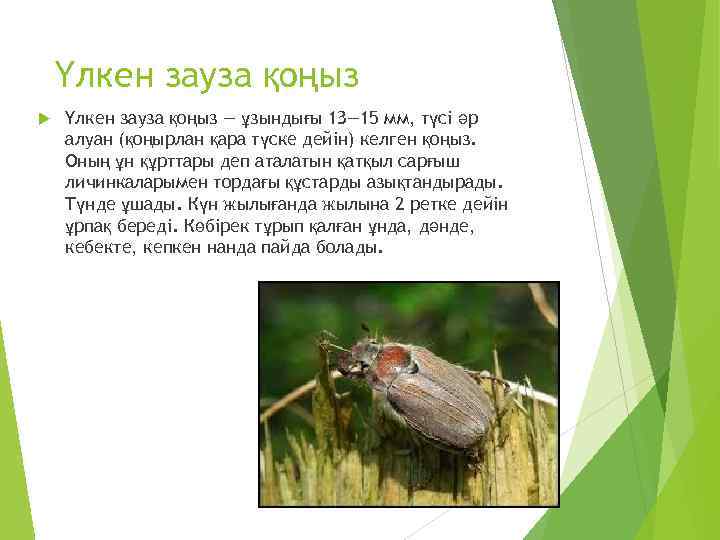 Үлкен зауза қоңыз

Үлкен зауза қоңыз — ұзындығы 13—15 мм, түсі әр алуан (қоңырлан қара түске дейін) келген қоңыз. Оның ұн құрттары деп аталатын қатқыл сарғыш личинкаларымен тордағы құстарды азықтандырады. Түнде ұшады. Күн жылығанда жылына 2 ретке дейін ұрпақ береді. Көбірек тұрып қалған ұнда, дәнде, кебекте, кепкен нанда пайда болады.